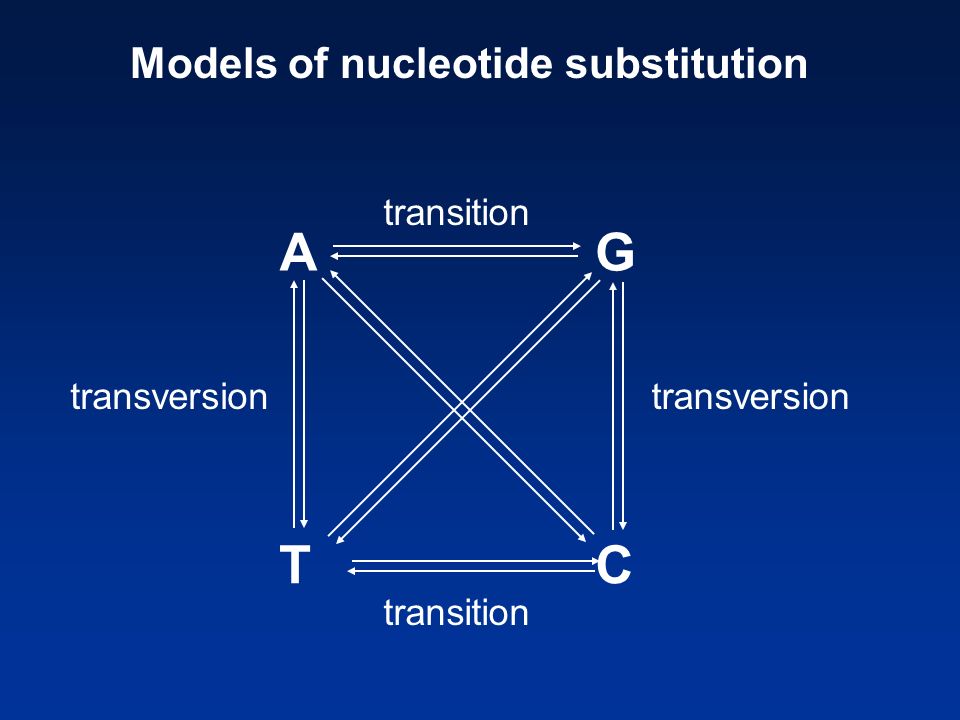 Models of nucleotide substitution

transition

A

G

transversion

transversion

T

C

transition